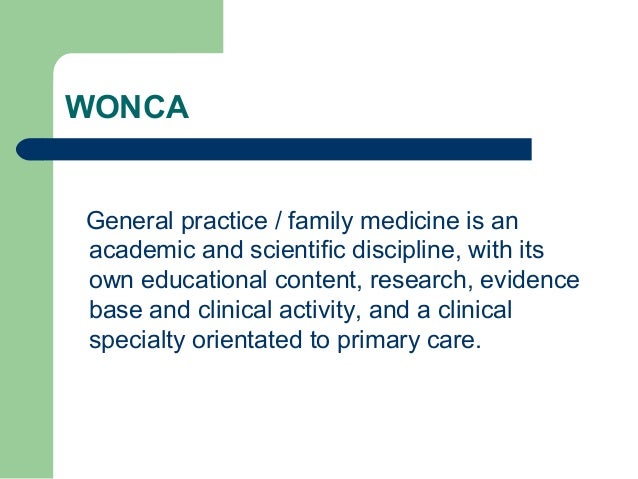 WONCA

General practice / family medicine is an academic and scientific discipline, with its own educational content, research, evidence base and clinical activity, and a clinical specialty orientated to primary care.